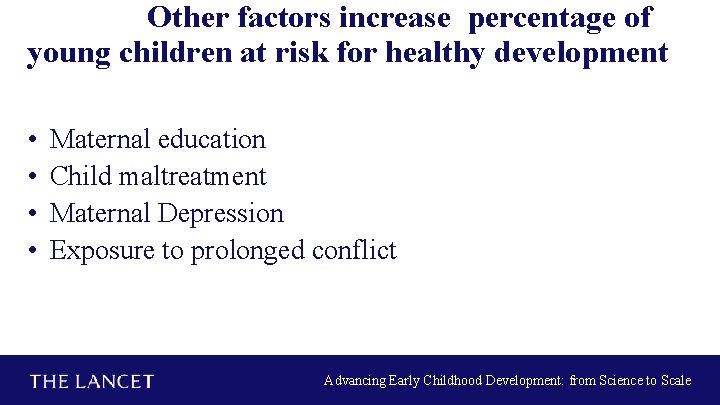 Other factors increase percentage of young children at risk for healthy development

• Maternal education
• Child maltreatment
• Maternal Depression
• Exposure to prolonged conflict

THE LANCET

Advancing Early Childhood Development: from Science to Scale